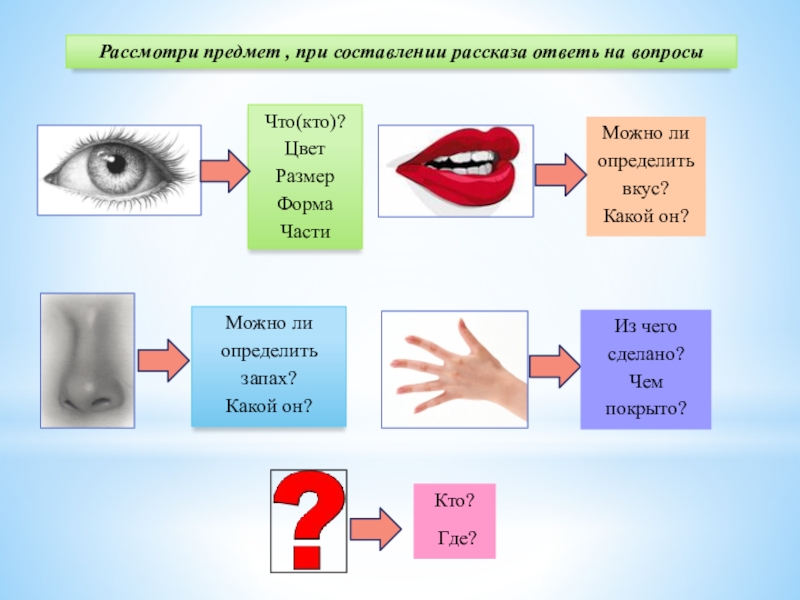 Рассмотри предмет , при составлении рассказа ответь на вопросы

Что(кто)?
Цвет
Размер
Форма
Части

Можно ли определить вкус?
Какой он?

Можно ли определить запах?
Какой он?

Из чего сделано?
Чем покрыто?

?

Кто?
Где?